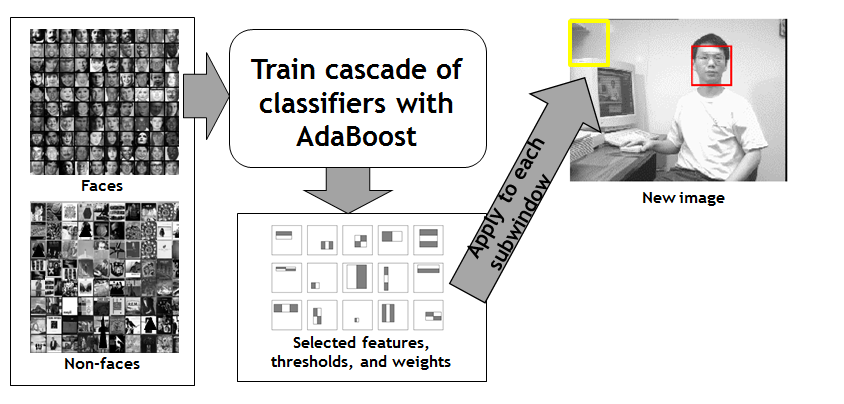 Faces

Non-faces

Train cascade of classifiers with AdaBoost

Selected features, thresholds, and weights

Apply to each subwindow

New image